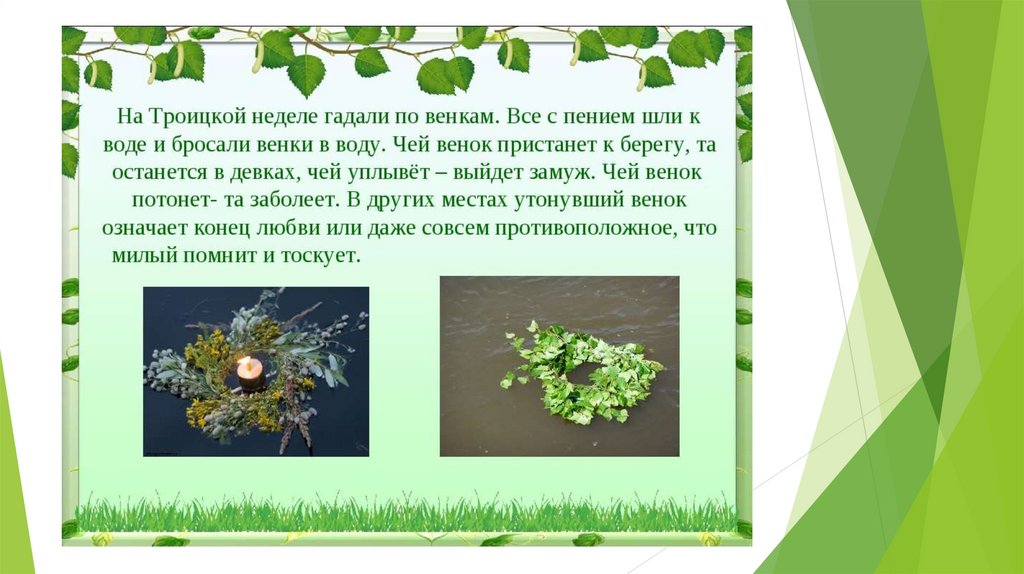 На Троицкой неделе гадали по венкам. Все с пением шли к воде и бросали венки в воду. Чей венок пристанет к берегу, та останется в девках, чей уплывёт – выйдет замуж. Чей венок потонет- та заболеет. В других местах утонувший венок означает конец любви или даже совсем противоположное, что милый помнит и тоскует.